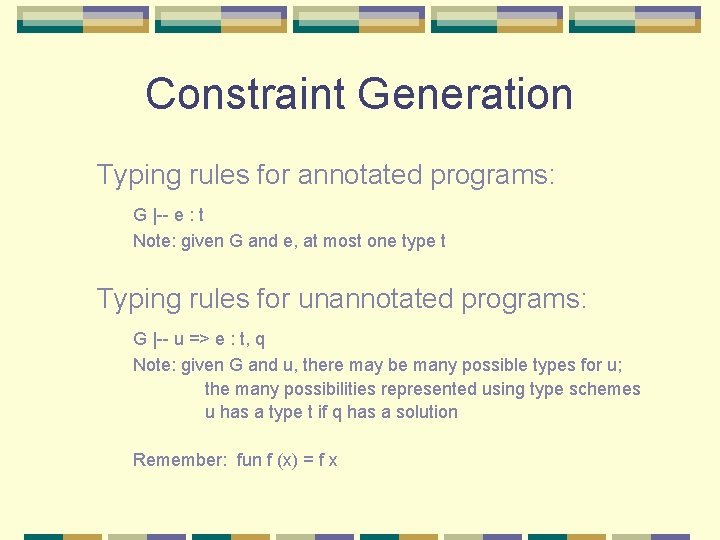 Constraint Generation

Typing rules for annotated programs:

G |-- e : t

Note: given G and e, at most one type t

Typing rules for unannotated programs:

G |-- u => e : t, q

Note: given G and u, there may be many possible types for u;
the many possibilities represented using type schemes
u has a type t if q has a solution

Remember: fun f (x) = f x